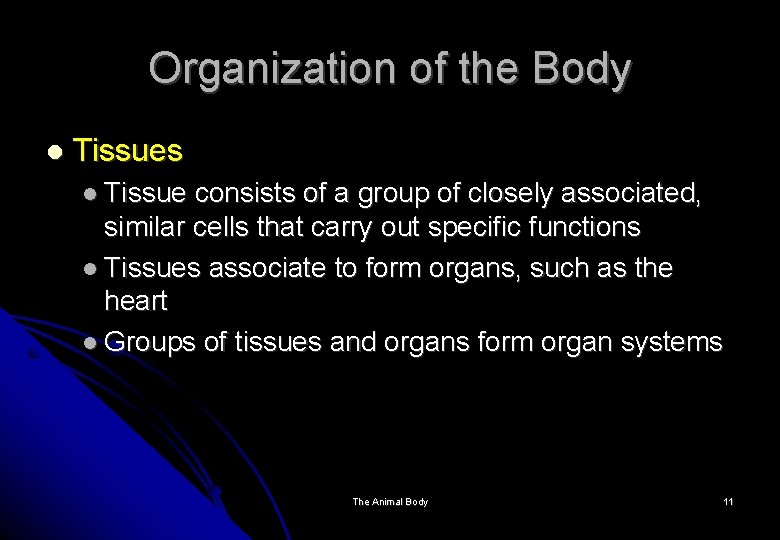 Organization of the Body

Tissues

Tissue consists of a group of closely associated, similar cells that carry out specific functions

Tissues associate to form organs, such as the heart

Groups of tissues and organs form organ systems

The Animal Body

11